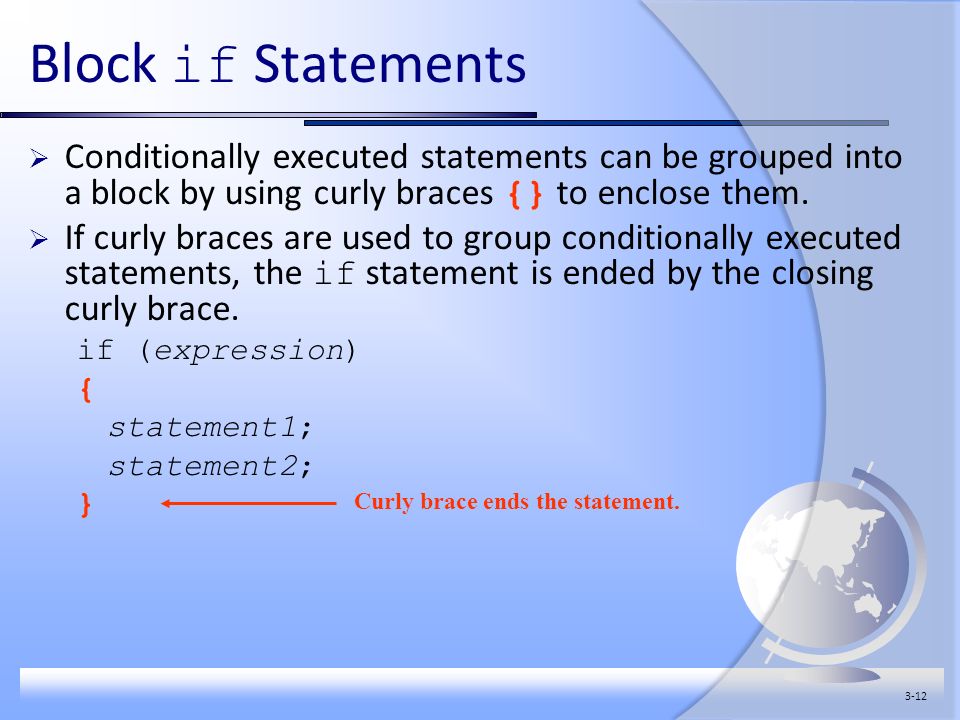 Block if Statements

➢ Conditionally executed statements can be grouped into a block by using curly braces { } to enclose them.

➢ If curly braces are used to group conditionally executed statements, the if statement is ended by the closing curly brace.

if (expression)
{
statement1;
statement2;
}

Curly brace ends the statement.

3-12